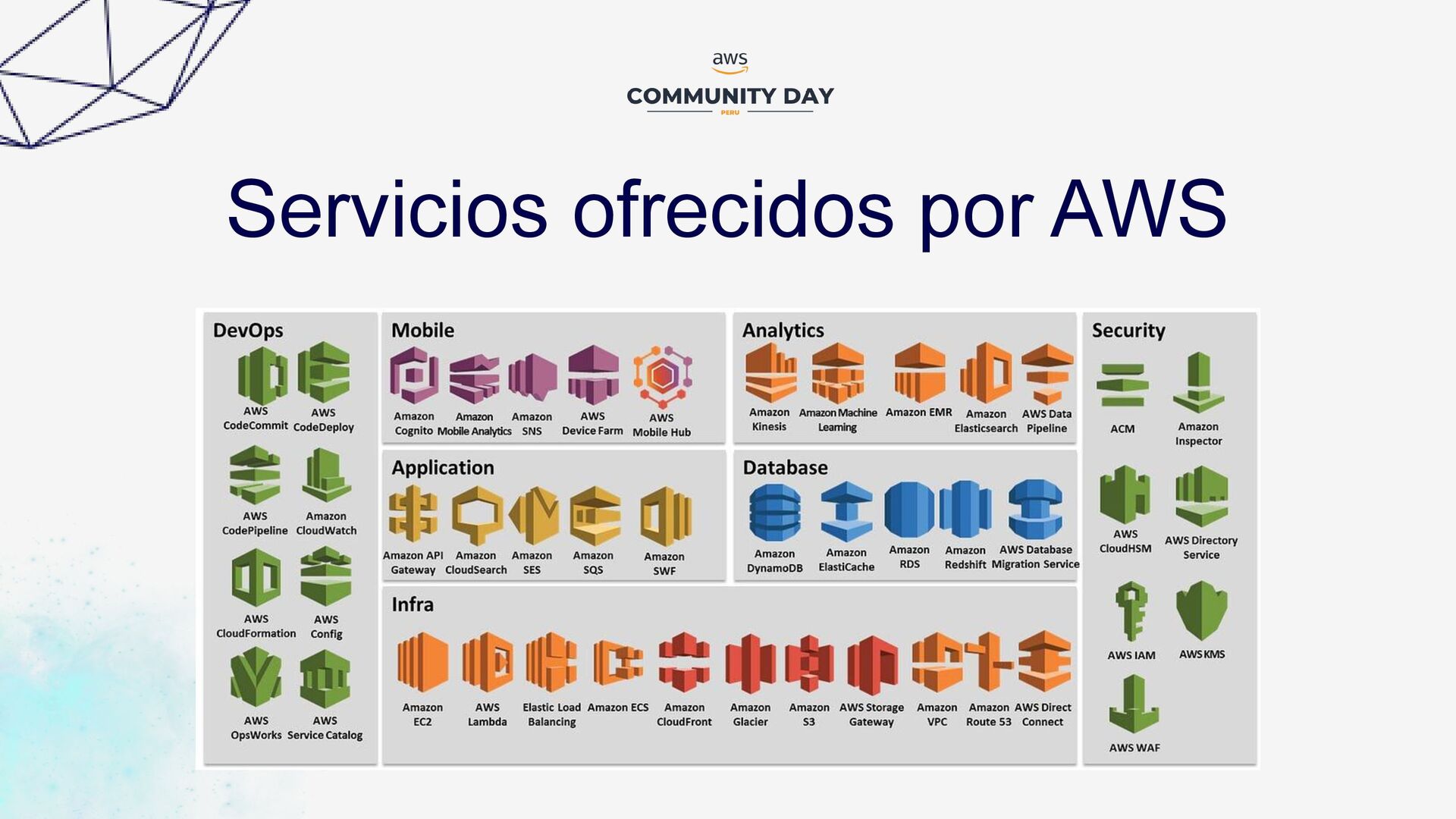 aws
COMMUNITY DAY
PERU

Servicios ofrecidos por AWS

DevOps
AWS CodeCommit
AWS CodeDeploy
AWS CodePipeline
Amazon CloudWatch
AWS CloudFormation
AWS Config
AWS OpsWorks
AWS Service Catalog

Mobile
Amazon Cognito
Amazon Mobile Analytics
Amazon SNS
AWS Device Farm
AWS Mobile Hub

Application
Amazon API Gateway
Amazon CloudSearch
Amazon SES
Amazon SQS
Amazon SWF

Analytics
Amazon Kinesis
Amazon Machine Learning
Amazon EMR
Amazon Elasticsearch
AWS Data Pipeline

Database
Amazon DynamoDB
Amazon ElastiCache
Amazon RDS
Amazon Redshift
AWS Database Migration Service

Infra
Amazon EC2
AWS Lambda
Elastic Load Balancing
Amazon ECS
Amazon CloudFront
Amazon Glacier
Amazon S3
AWS Storage Gateway
Amazon VPC
Amazon Route 53
AWS Direct Connect

Security
ACM
Amazon Inspector
AWS CloudHSM
AWS Directory Service
AWS IAM
AWS KMS
AWS WAF